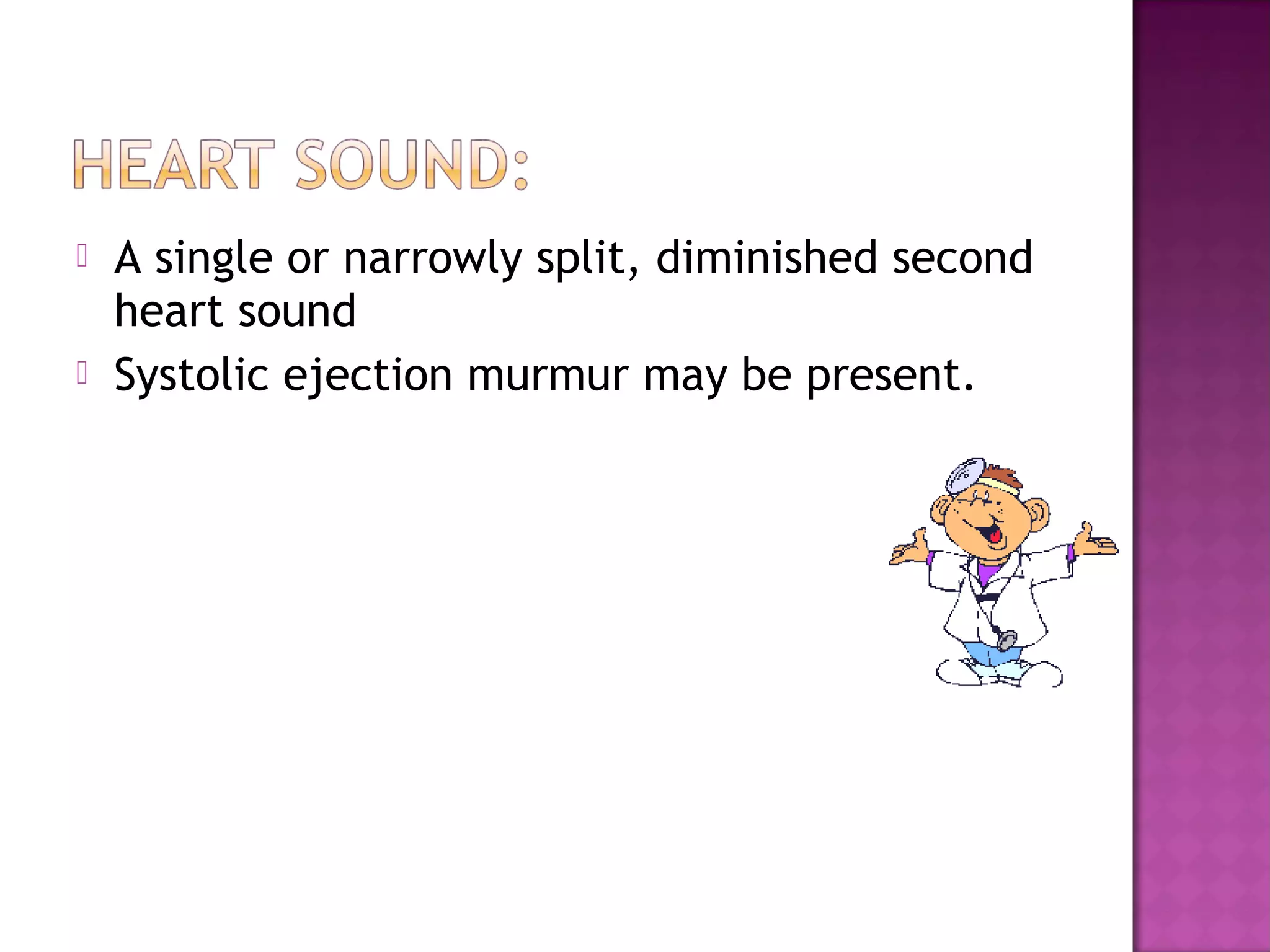 HEART SOUND:

A single or narrowly split, diminished second heart sound

Systolic ejection murmur may be present.